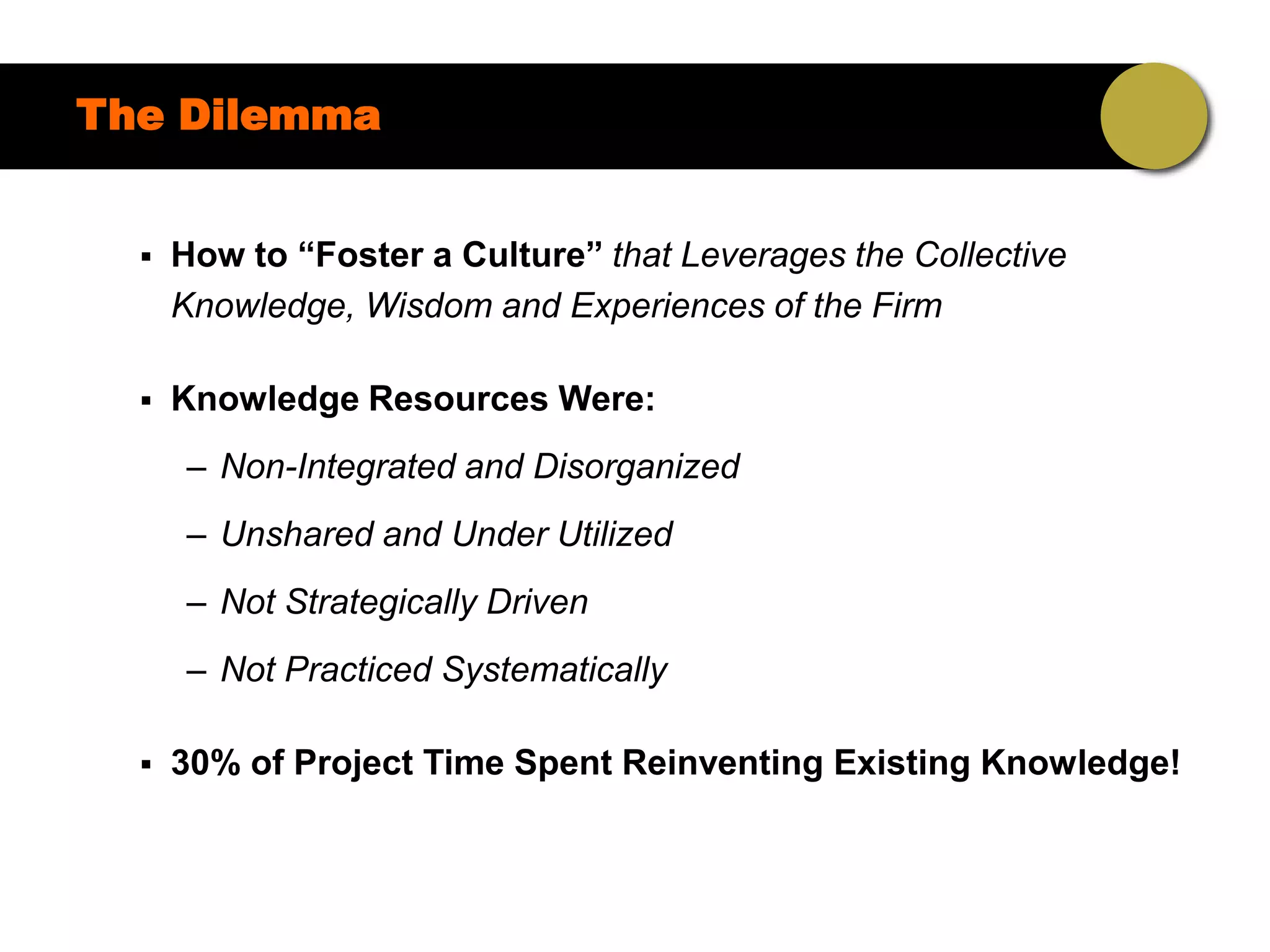 The Dilemma

▪ How to “Foster a Culture” that Leverages the Collective Knowledge, Wisdom and Experiences of the Firm

▪ Knowledge Resources Were:

– Non-Integrated and Disorganized

– Unshared and Under Utilized

– Not Strategically Driven

– Not Practiced Systematically

▪ 30% of Project Time Spent Reinventing Existing Knowledge!